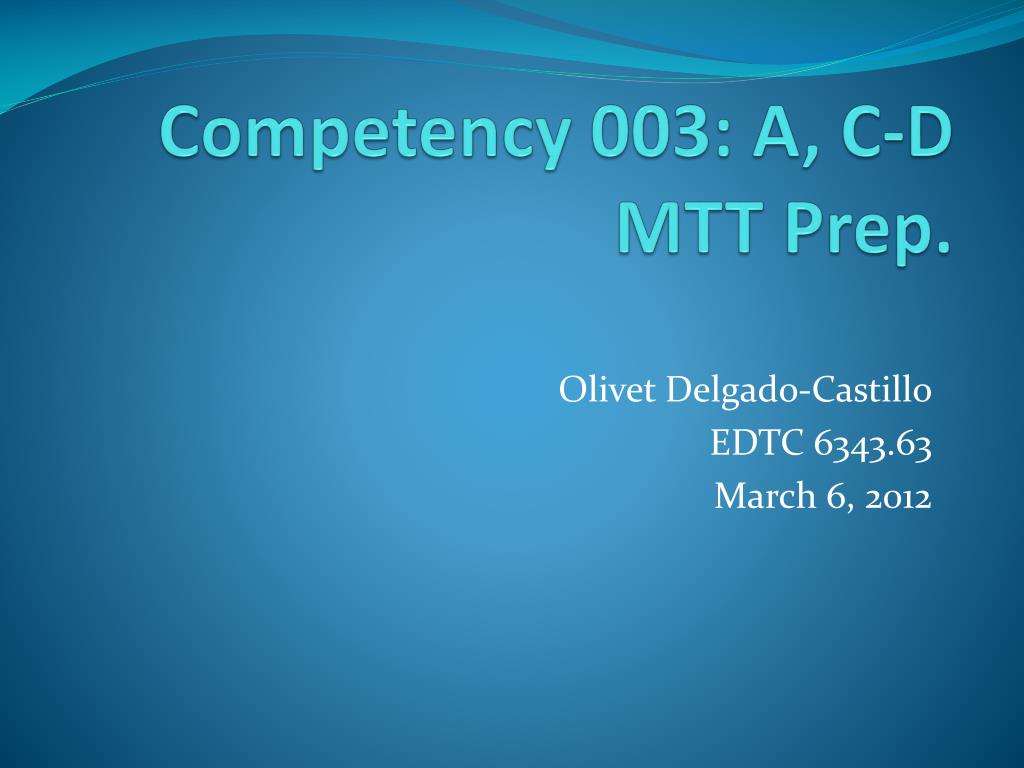 Competency 003: A, C-D MTT Prep.

Olivet Delgado-Castillo
EDTC 6343.63
March 6, 2012